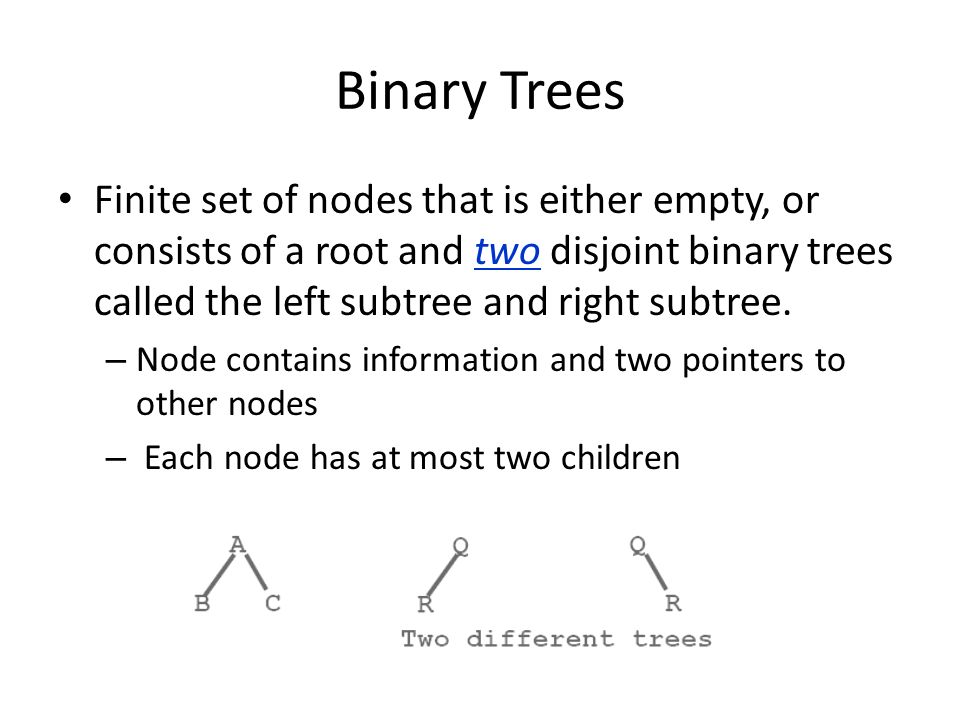 Binary Trees

• Finite set of nodes that is either empty, or consists of a root and two disjoint binary trees called the left subtree and right subtree.

– Node contains information and two pointers to other nodes

– Each node has at most two children

A
B C

Q
R

Q
R

Two different trees